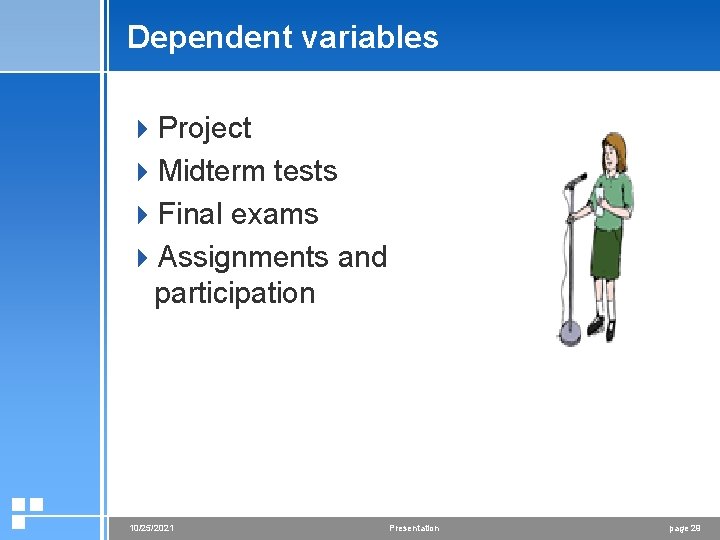 Dependent variables

Project
Midterm tests
Final exams
Assignments and participation

10/25/2021 Presentation page 29